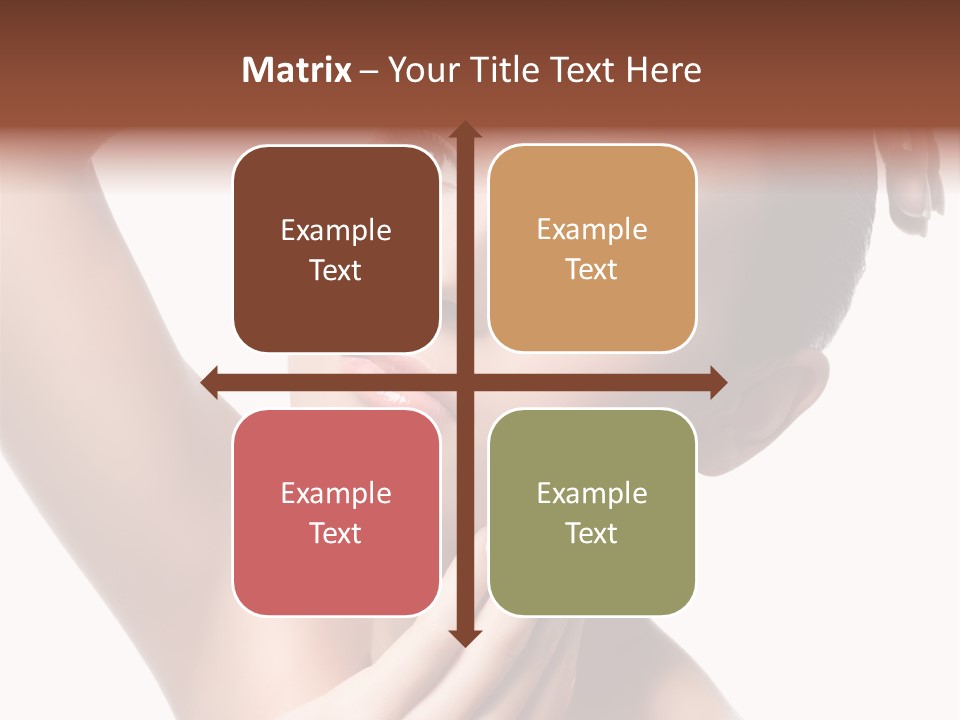 Matrix – Your Title Text Here

Example Text

Example Text

Example Text

Example Text